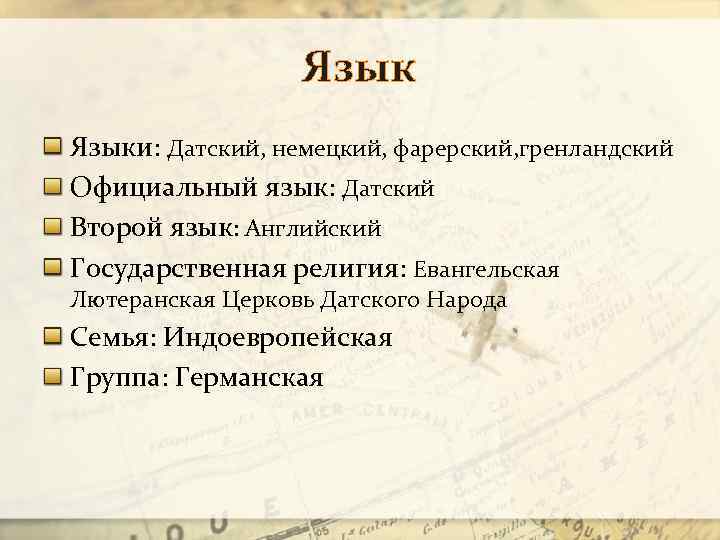 Язык

Языки: Датский, немецкий, фарерский,гренландский

Официальный язык: Датский

Второй язык: Английский

Государственная религия: Евангельская Лютеранская Церковь Датского Народа

Семья: Индоевропейская

Группа: Германская